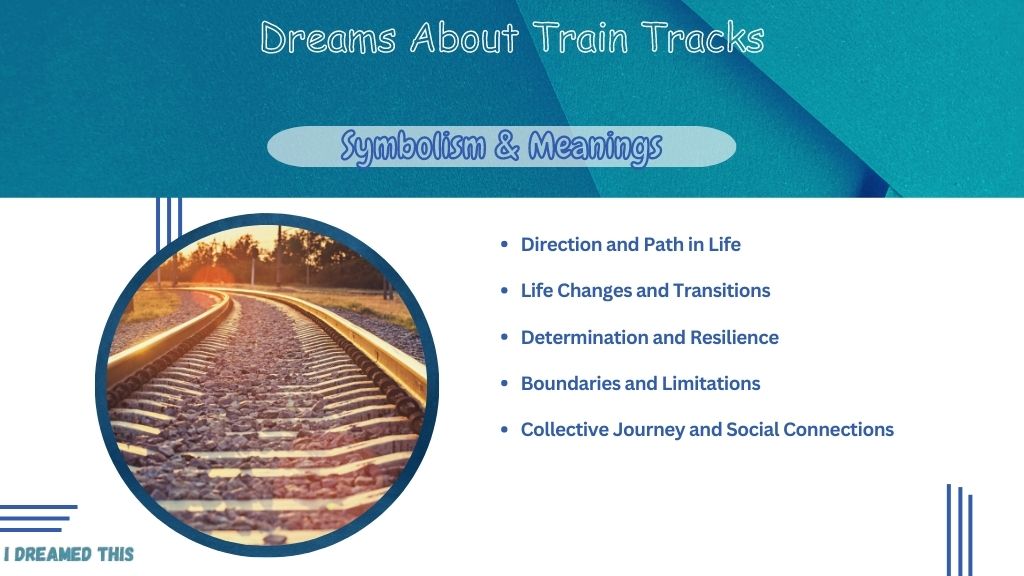 Dreams About Train Tracks

Symbolism & Meanings

- Direction and Path in Life
- Life Changes and Transitions
- Determination and Resilience
- Boundaries and Limitations
- Collective Journey and Social Connections

I DREAMED THIS